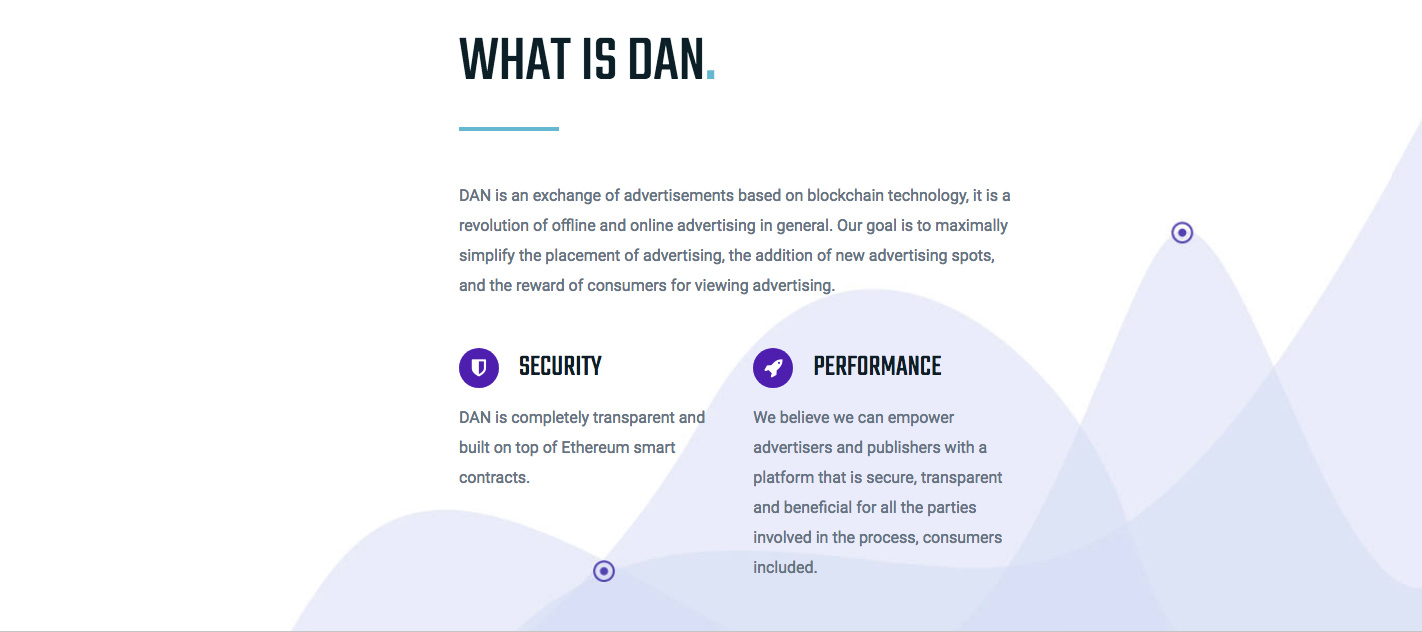 WHAT IS DAN.

DAN is an exchange of advertisements based on blockchain technology, it is a revolution of offline and online advertising in general. Our goal is to maximally simplify the placement of advertising, the addition of new advertising spots, and the reward of consumers for viewing advertising.

SECURITY

DAN is completely transparent and built on top of Ethereum smart contracts.

PERFORMANCE

We believe we can empower advertisers and publishers with a platform that is secure, transparent and beneficial for all the parties involved in the process, consumers included.